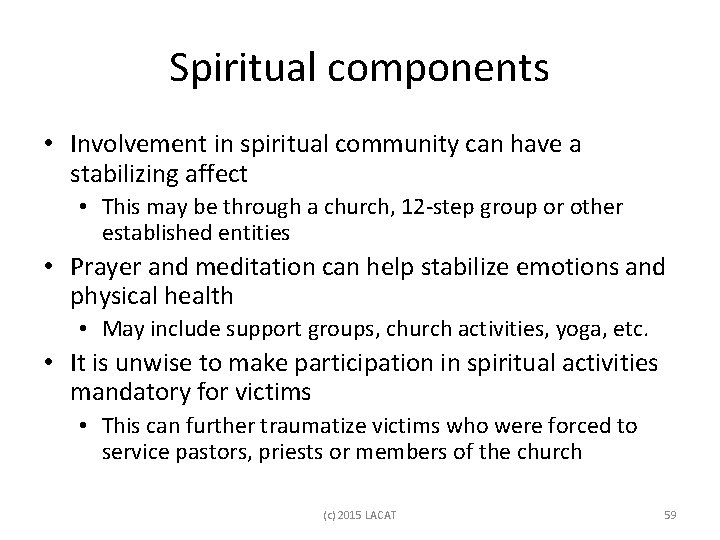 Spiritual components

• Involvement in spiritual community can have a stabilizing affect
  • This may be through a church, 12-step group or other established entities
• Prayer and meditation can help stabilize emotions and physical health
  • May include support groups, church activities, yoga, etc.
• It is unwise to make participation in spiritual activities mandatory for victims
  • This can further traumatize victims who were forced to service pastors, priests or members of the church

(c) 2015 LACAT

59